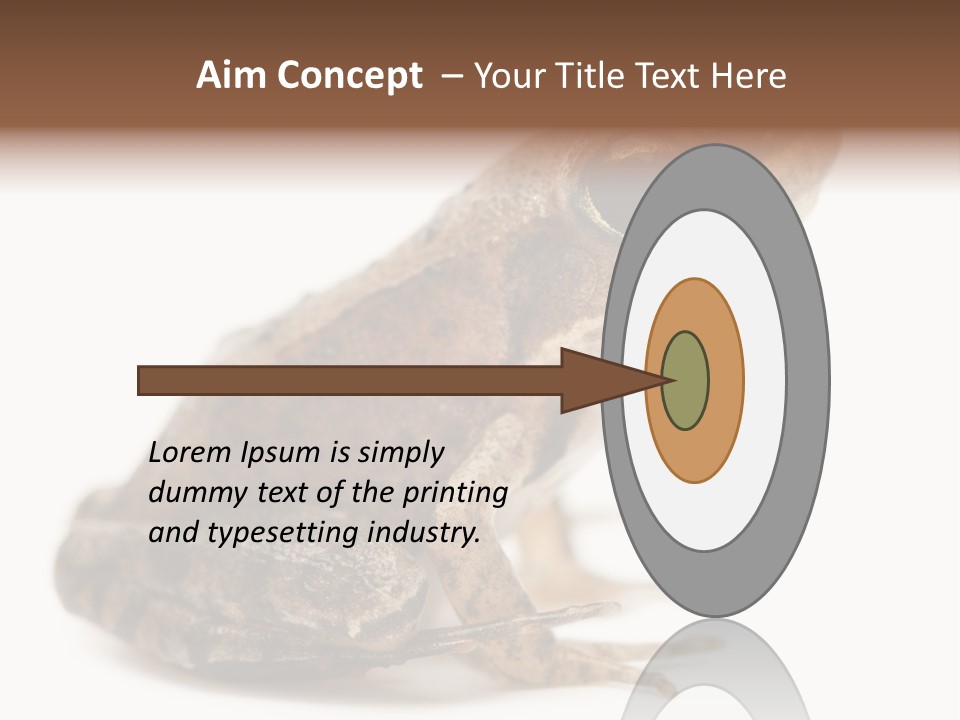 Aim Concept – Your Title Text Here

Lorem Ipsum is simply dummy text of the printing and typesetting industry.